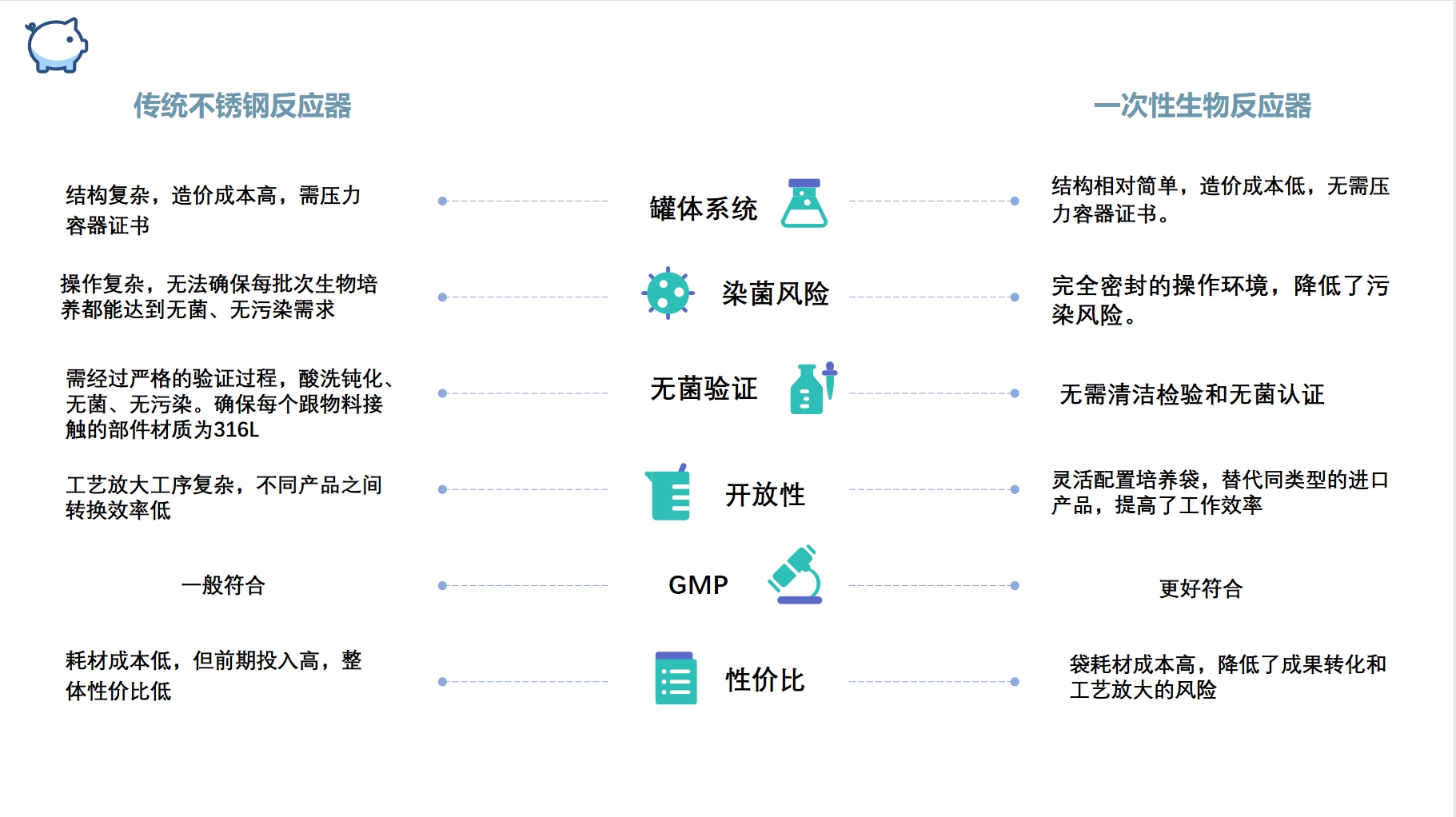 传统不锈钢反应器

一次性生物反应器

结构复杂，造价成本高，需压力容器证书

罐体系统

结构相对简单，造价成本低，无需压力容器证书。

操作复杂，无法确保每批次生物培养都能达到无菌、无污染需求

染菌风险

完全密封的操作环境，降低了污染风险。

需经过严格的验证过程，酸洗钝化、无菌、无污染。确保每个跟物料接触的部件材质为316L

无菌验证

无需清洁检验和无菌认证

工艺放大工序复杂，不同产品之间转换效率低

开放性

灵活配置培养袋，替代同类型的进口产品，提高了工作效率

一般符合

GMP

更好符合

耗材成本低，但前期投入高，整体性价比低

性价比

袋耗材成本高，降低了成果转化和工艺放大的风险